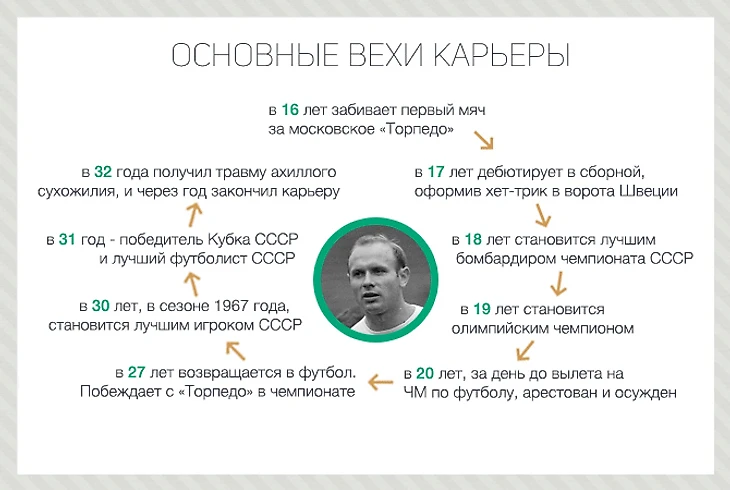 ОСНОВНЫЕ ВЕХИ КАРЬЕРЫ

в 16 лет забивает первый мяч за московское «Торпедо»

в 17 лет дебютирует в сборной, оформив хет-трик в ворота Швеции

в 18 лет становится лучшим бомбардиром чемпионата СССР

в 19 лет становится олимпийским чемпионом

в 20 лет, за день до вылета на ЧМ по футболу, арестован и осужден

в 27 лет возвращается в футбол. Побеждает с «Торпедо» в чемпионате

в 30 лет, в сезоне 1967 года, становится лучшим игроком СССР

в 31 год - победитель Кубка СССР и лучший футболист СССР

в 32 года получил травму ахиллого сухожилия, и через год закончил карьеру